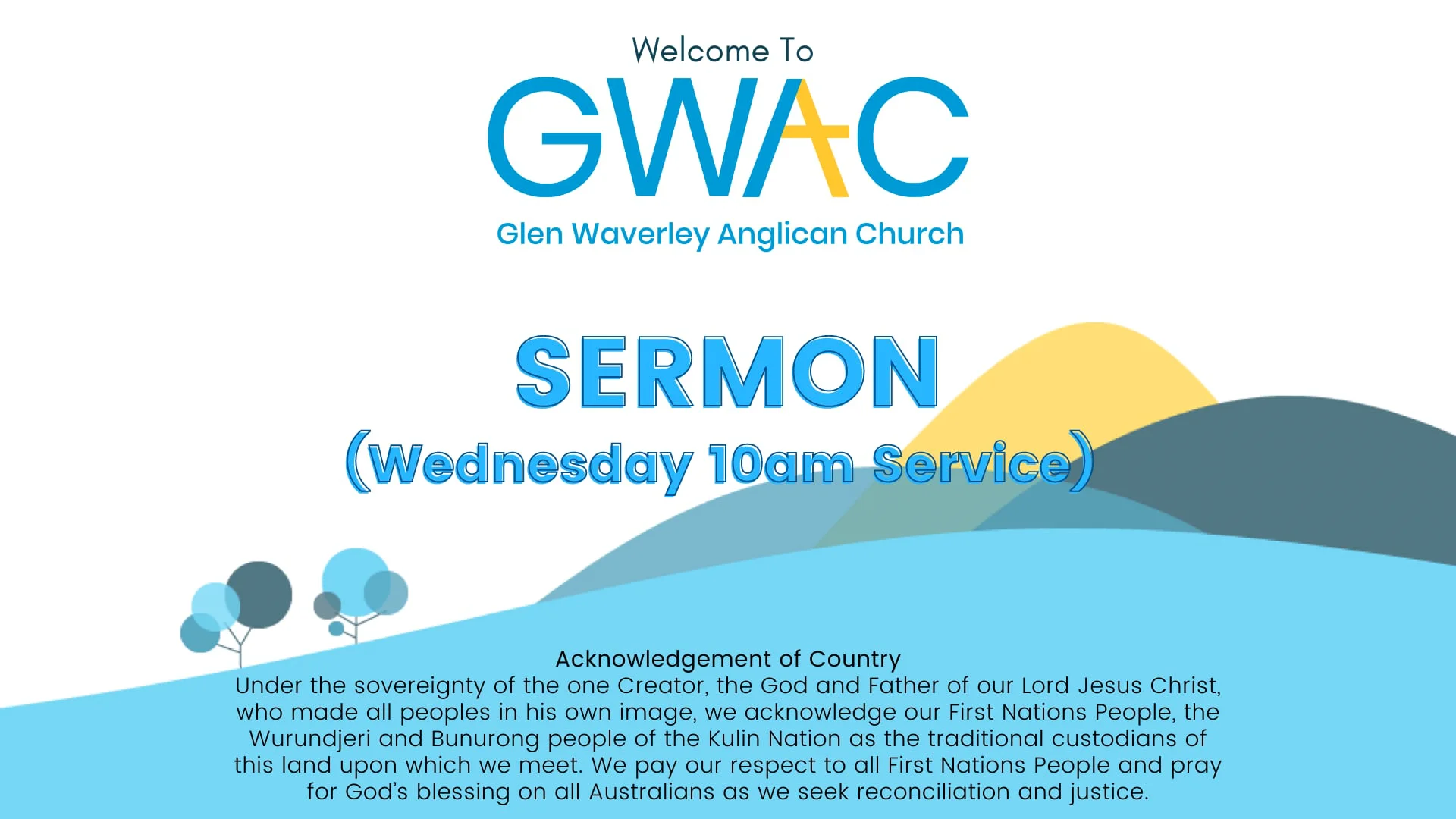 Welcome To

GWAC

Glen Waverley Anglican Church

SERMON

(Wednesday 10am Service)

Acknowledgement of Country

Under the sovereignty of the one Creator, the God and Father of our Lord Jesus Christ, who made all peoples in his own image, we acknowledge our First Nations People, the Wurundjeri and Bunurong people of the Kulin Nation as the traditional custodians of this land upon which we meet. We pay our respect to all First Nations People and pray for God's blessing on all Australians as we seek reconciliation and justice.